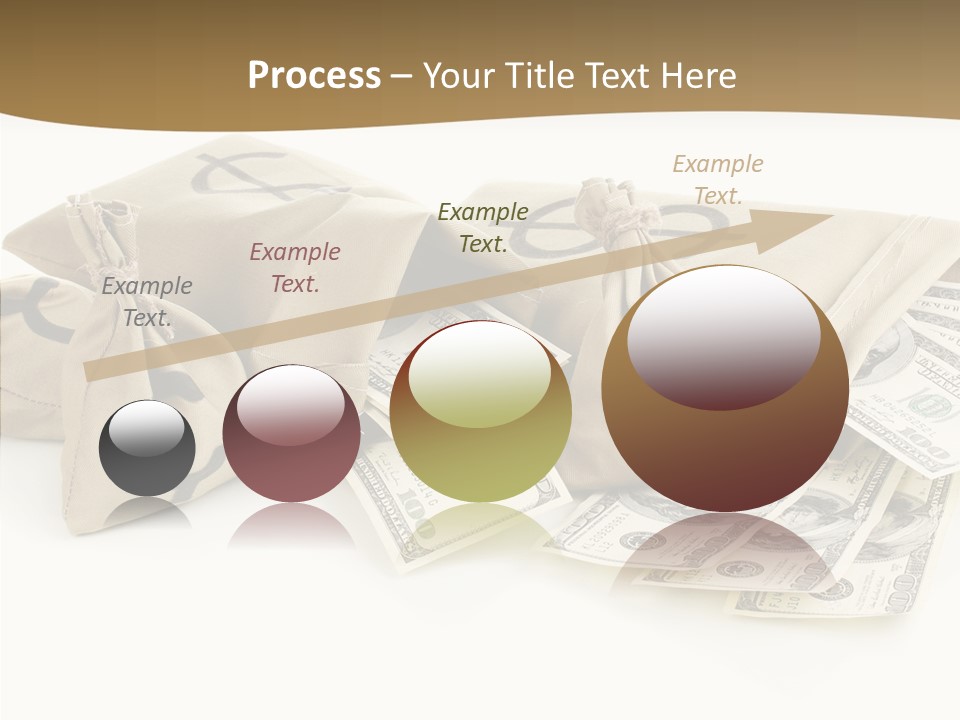 Process – Your Title Text Here

Example Text.

Example Text.

Example Text.

Example Text.